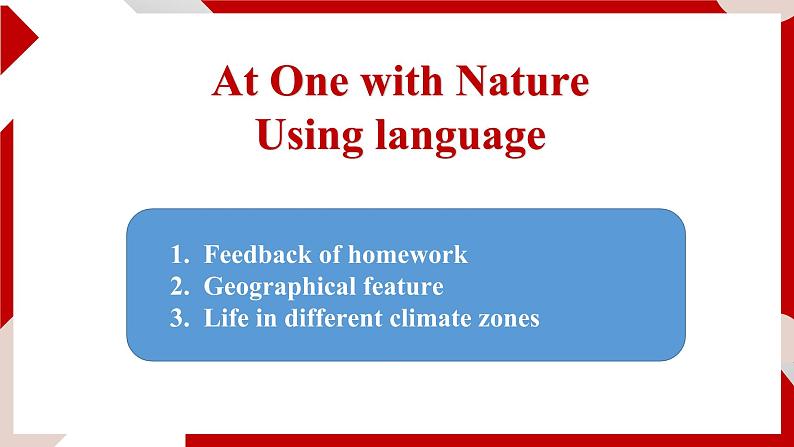 At One with Nature
Using language

1. Feedback of homework
2. Geographical feature
3. Life in different climate zones